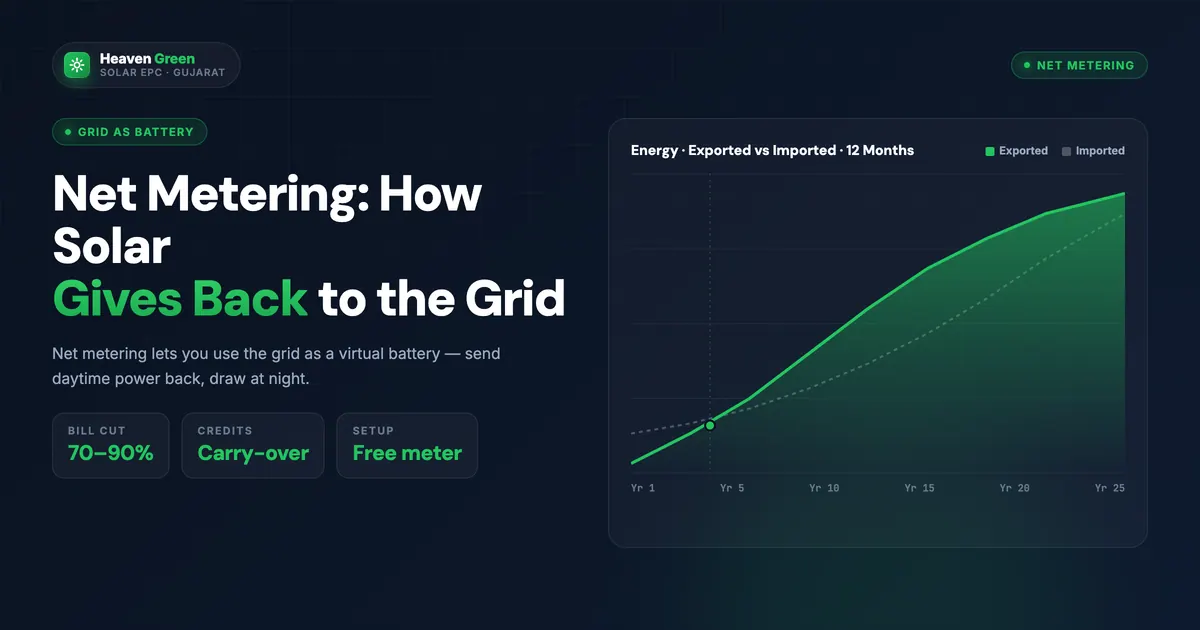 Heaven Green
SOLAR EPC · GUJARAT

NET METERING

GRID AS BATTERY

Net Metering: How Solar Gives Back to the Grid

Net metering lets you use the grid as a virtual battery — send daytime power back, draw at night.

BILL CUT
70–90%

CREDITS
Carry-over

SETUP
Free meter

Energy · Exported vs Imported · 12 Months

Exported
Imported

Yr 1
Yr 5
Yr 10
Yr 15
Yr 20
Yr 25